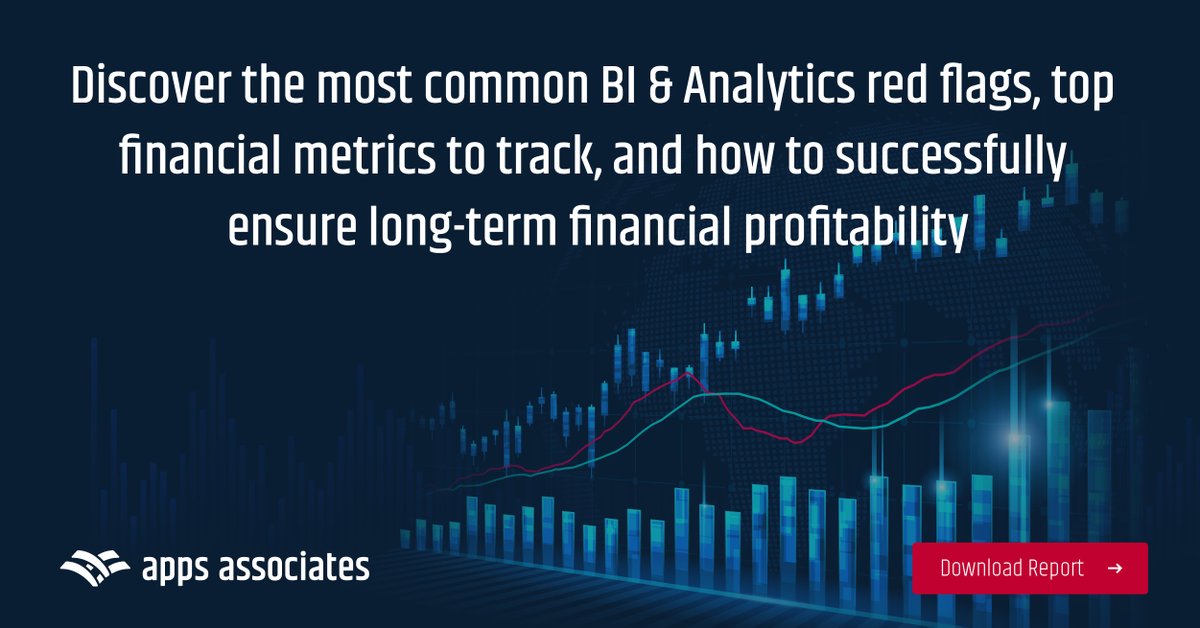 Discover the most common BI & Analytics red flags, top financial metrics to track, and how to successfully ensure long-term financial profitability

apps associates

Download Report →